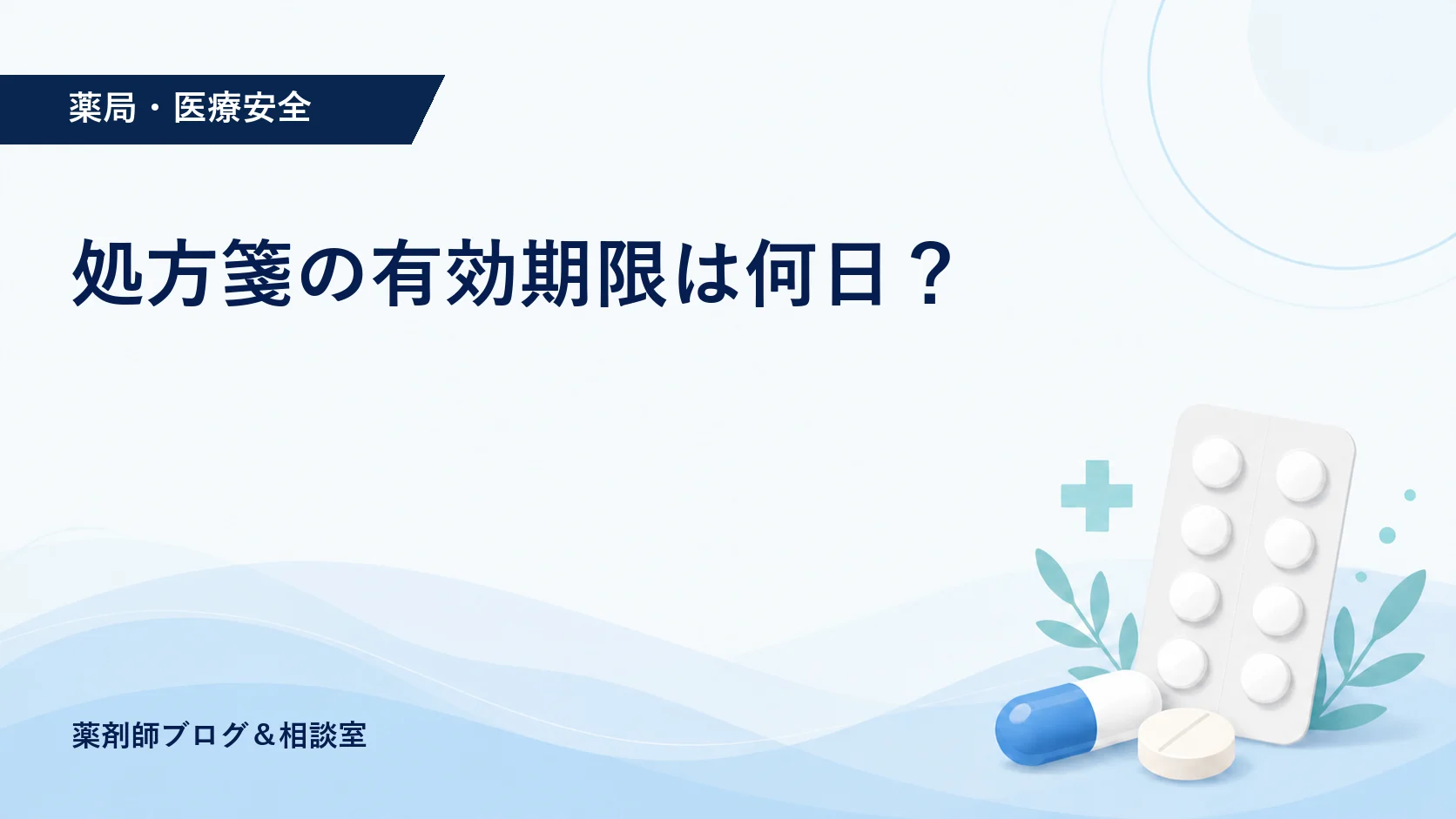 薬局・医療安全

処方箋の有効期限は何日？

薬剤師ブログ＆相談室